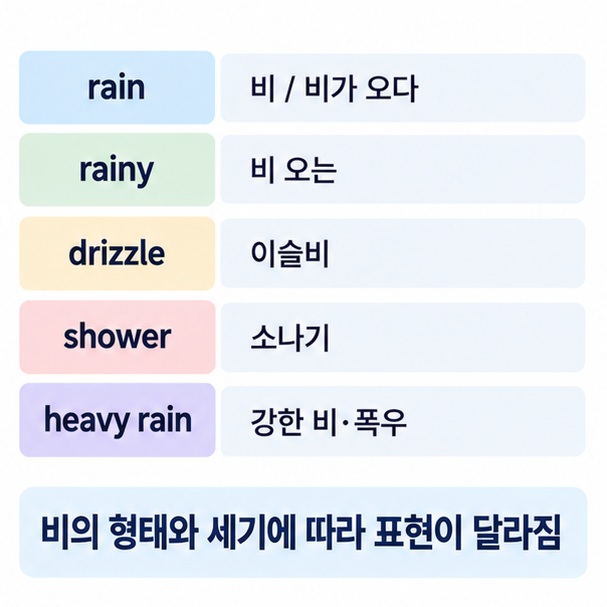 | rain | 비 / 비가 오다 |
|---|---|
| rainy | 비 오는 |
| drizzle | 이슬비 |
| shower | 소나기 |
| heavy rain | 강한 비·폭우 |

비의 형태와 세기에 따라 표현이 달라짐